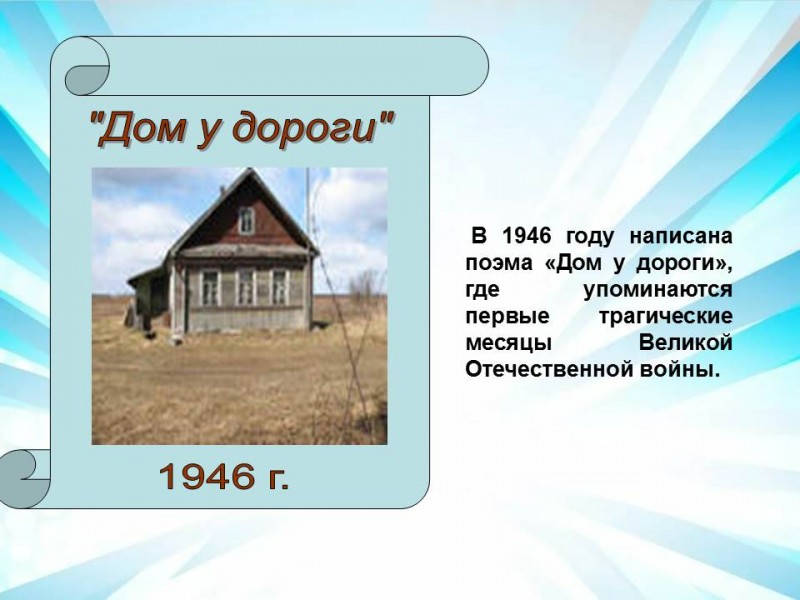 "Дом у дороги"

1946 г.

В 1946 году написана поэма «Дом у дороги», где упоминаются первые трагические месяцы Великой Отечественной войны.